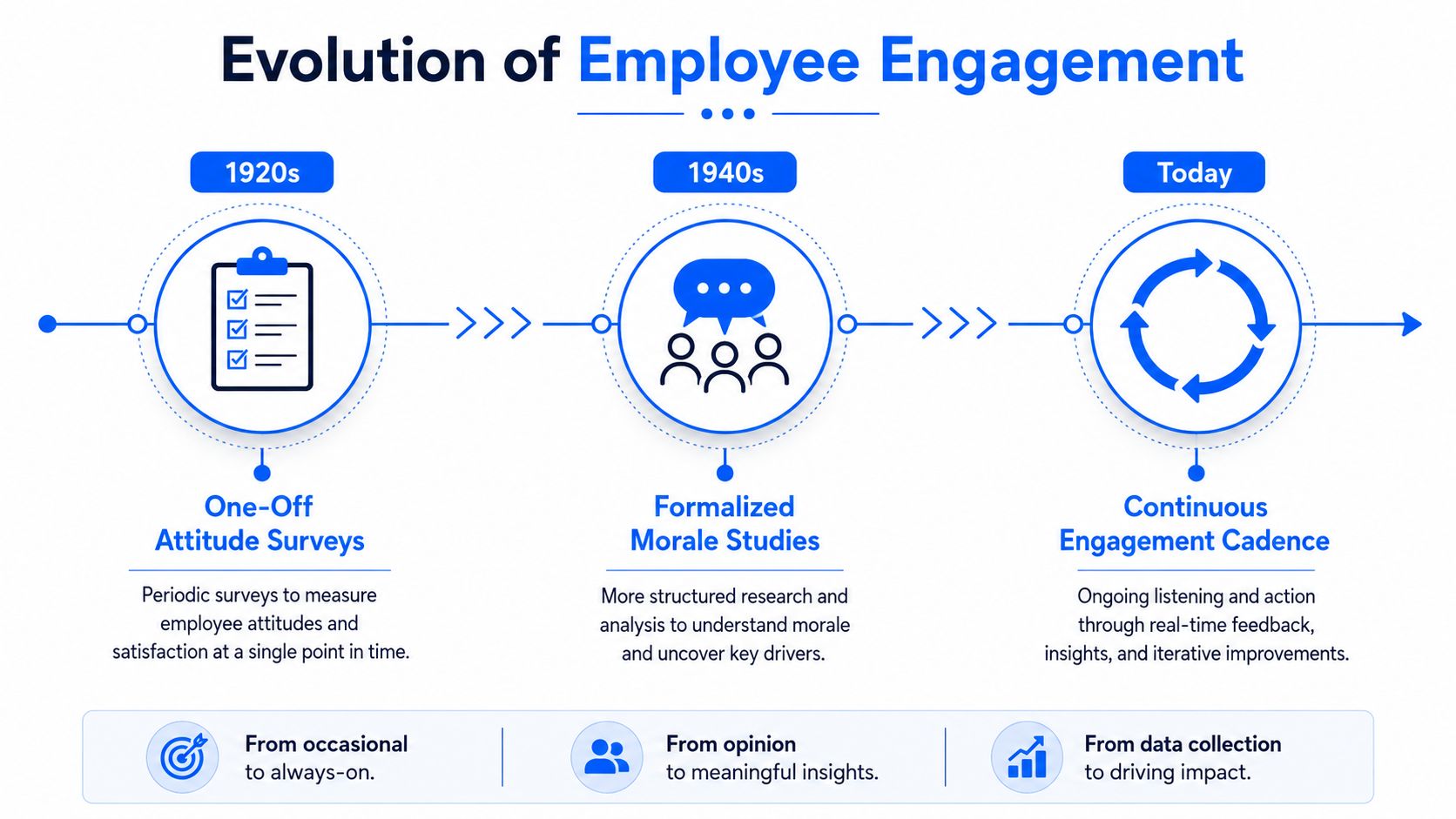 Evolution of Employee Engagement

1920s

One-Off Attitude Surveys

Periodic surveys to measure employee attitudes and satisfaction at a single point in time.

1940s

Formalized Morale Studies

More structured research and analysis to understand morale and uncover key drivers.

Today

Continuous Engagement Cadence

Ongoing listening and action through real-time feedback, insights, and iterative improvements.

From occasional to always-on.

From opinion to meaningful insights.

From data collection to driving impact.